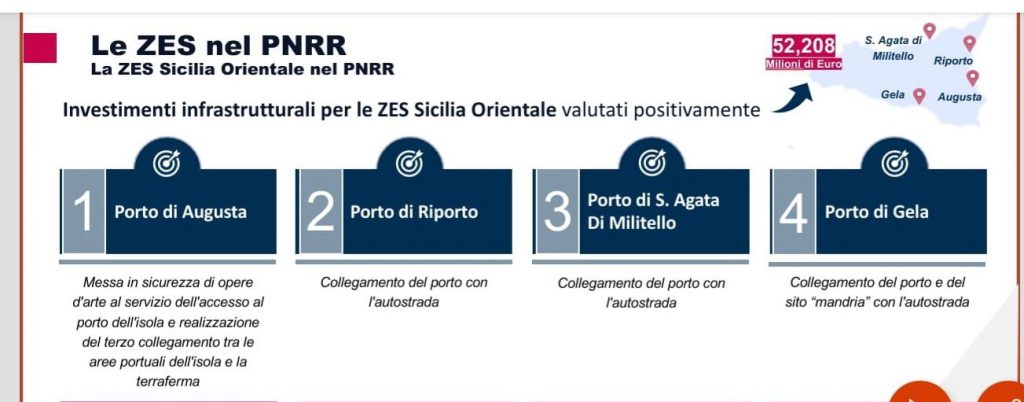 Le ZES nel PNRR
La ZES Sicilia Orientale nel PNRR

52,208
Milioni di Euro

S. Agata di Militello
Riporto
Gela
Augusta

Investimenti infrastrutturali per le ZES Sicilia Orientale valutati positivamente

1 Porto di Augusta

Messa in sicurezza di opere d'arte al servizio dell'accesso al porto dell'isola e realizzazione del terzo collegamento tra le aree portuali dell'isola e la terraferma

2 Porto di Riporto

Collegamento del porto con l'autostrada

3 Porto di S. Agata Di Militello

Collegamento del porto con l'autostrada

4 Porto di Gela

Collegamento del porto e del sito "mandria" con l'autostrada